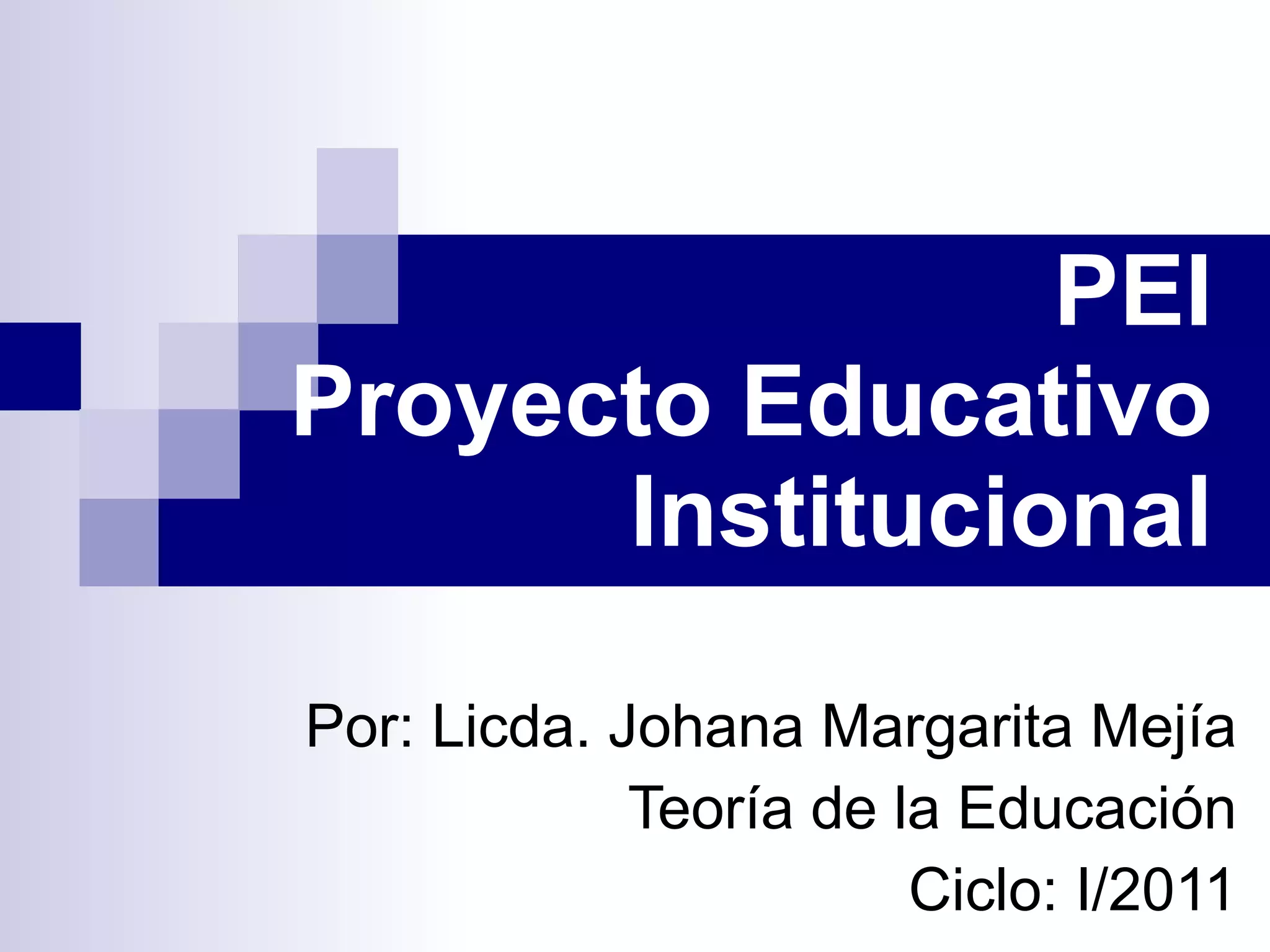 PEI
Proyecto Educativo Institucional

Por: Licda. Johana Margarita Mejía
Teoría de la Educación
Ciclo: I/2011